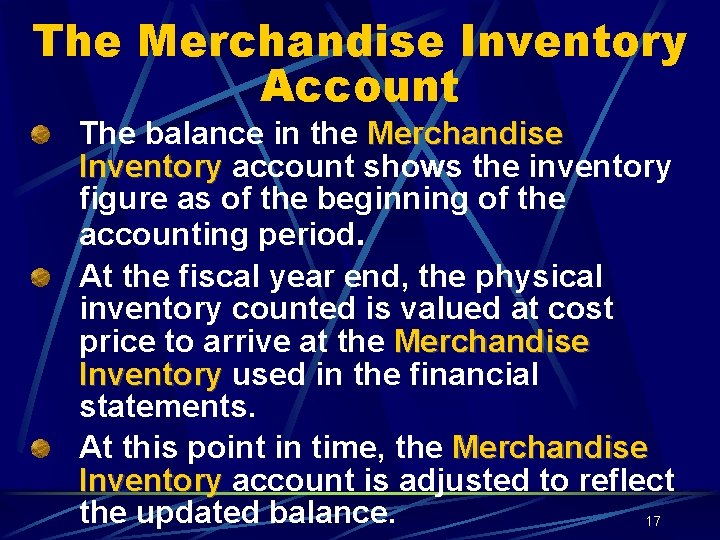 The Merchandise Inventory Account

The balance in the Merchandise Inventory account shows the inventory figure as of the beginning of the accounting period.

At the fiscal year end, the physical inventory counted is valued at cost price to arrive at the Merchandise Inventory used in the financial statements.

At this point in time, the Merchandise Inventory account is adjusted to reflect the updated balance.

17